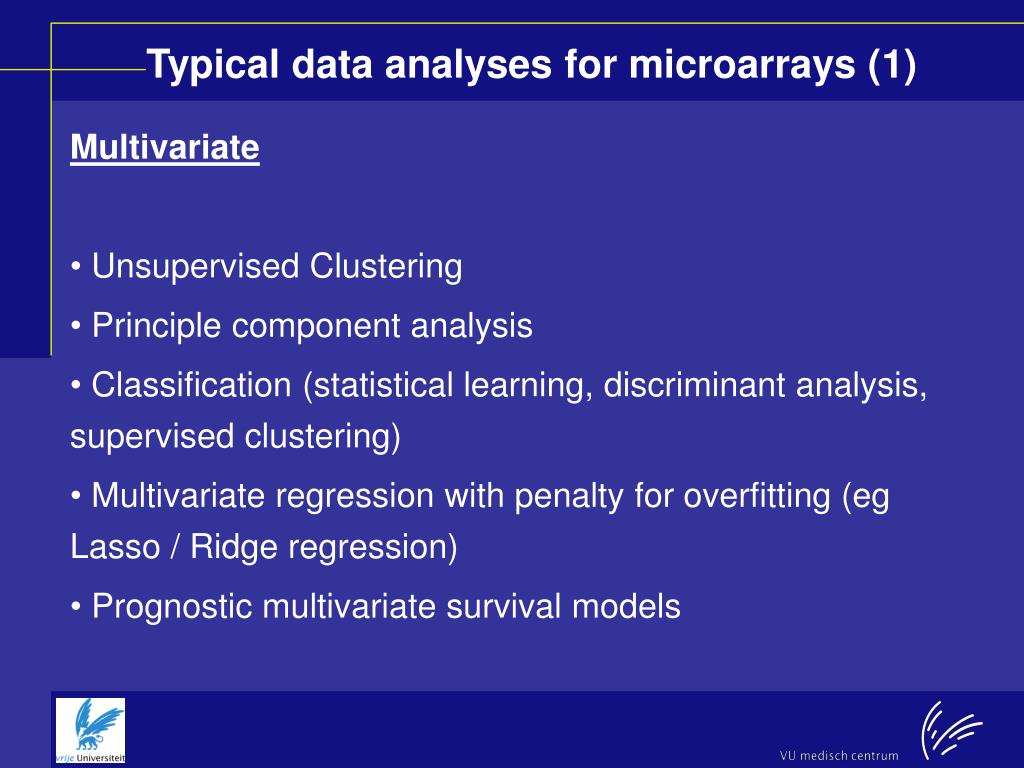 Typical data analyses for microarrays (1)

Multivariate

• Unsupervised Clustering

• Principle component analysis

• Classification (statistical learning, discriminant analysis, supervised clustering)

• Multivariate regression with penalty for overfitting (eg Lasso / Ridge regression)

• Prognostic multivariate survival models

vrije Universiteit

VU medisch centrum